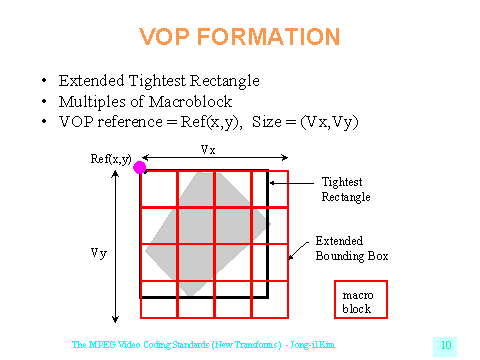 VOP FORMATION

• Extended Tightest Rectangle
• Multiples of Macroblock
• VOP reference = Ref(x,y), Size = (Vx,Vy)

Ref(x,y)

Vx

Vy

Tightest Rectangle

Extended Bounding Box

macro block

The MPEG Video Coding Standards (New Transforms) - Jong-il Kim

10